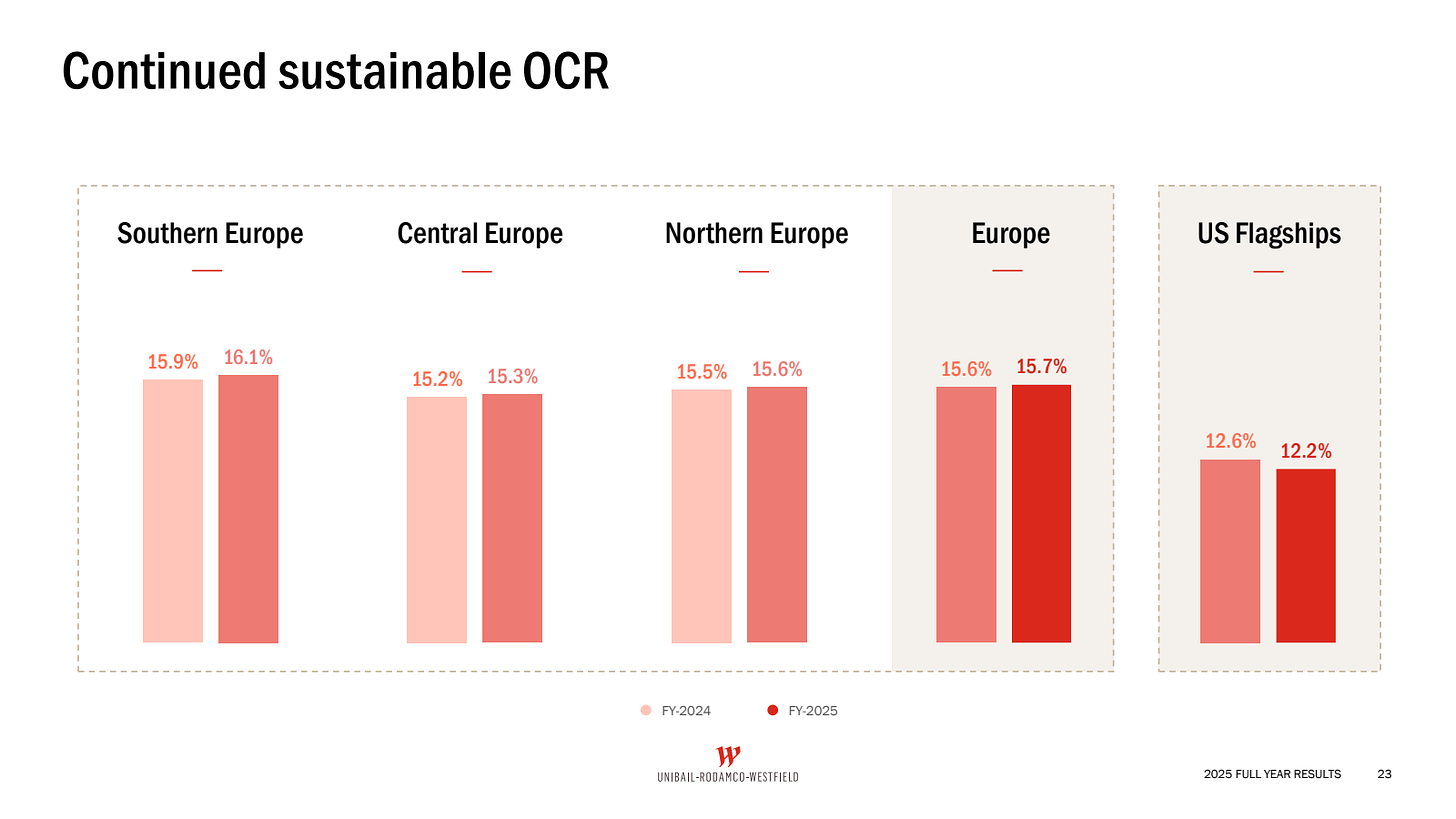 Continued sustainable OCR

Southern Europe

15.9% 16.1%

Central Europe

15.2% 15.3%

Northern Europe

15.5% 15.6%

Europe

15.6% 15.7%

US Flagships

12.6% 12.2%

FY-2024 FY-2025

UNIBAIL-RODAMCO-WESTFIELD

2025 FULL YEAR RESULTS 23